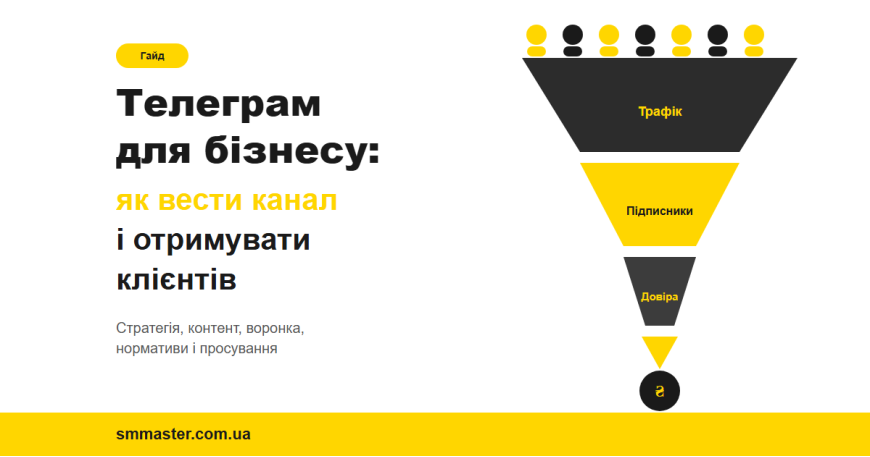 Гайд

Телеграм для бізнесу: як вести канал і отримувати клієнтів

Стратегія, контент, воронка, нормативи і просування

Трафік

Підписники

Довіра

₴

smmaster.com.ua